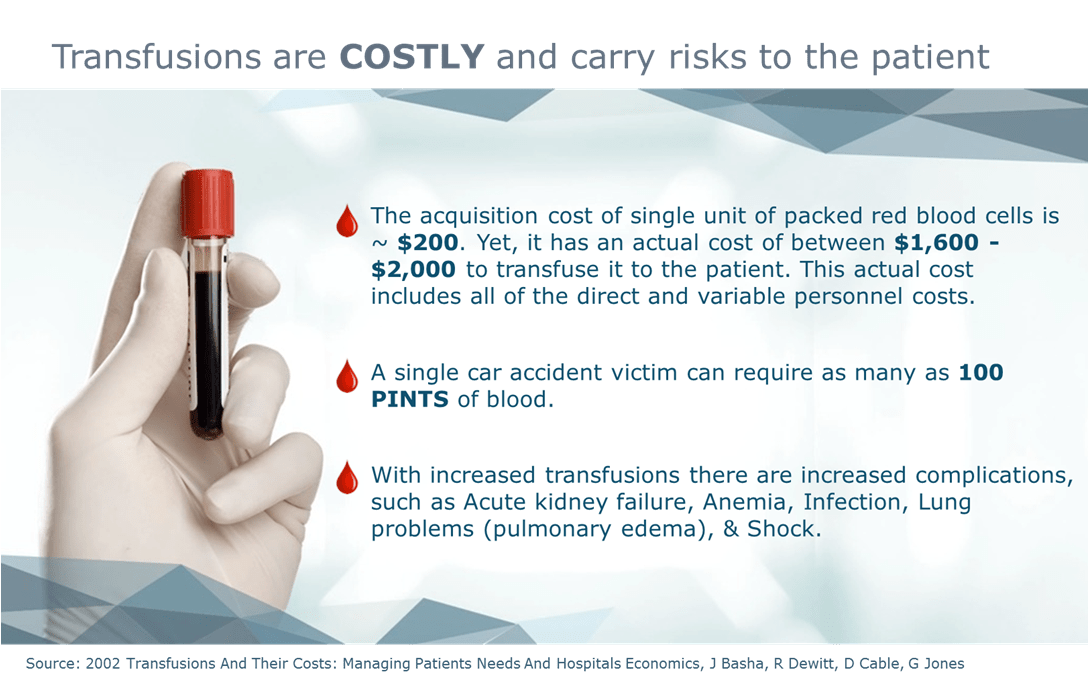 Transfusions are COSTLY and carry risks to the patient

The acquisition cost of single unit of packed red blood cells is ~ \$200. Yet, it has an actual cost of between \$1,600 - \$2,000 to transfuse it to the patient. This actual cost includes all of the direct and variable personnel costs.

A single car accident victim can require as many as 100 PINTS of blood.

With increased transfusions there are increased complications, such as Acute kidney failure, Anemia, Infection, Lung problems (pulmonary edema), & Shock.

Source: 2002 Transfusions And Their Costs: Managing Patients Needs And Hospitals Economics, J Basha, R Dewitt, D Cable, G Jones